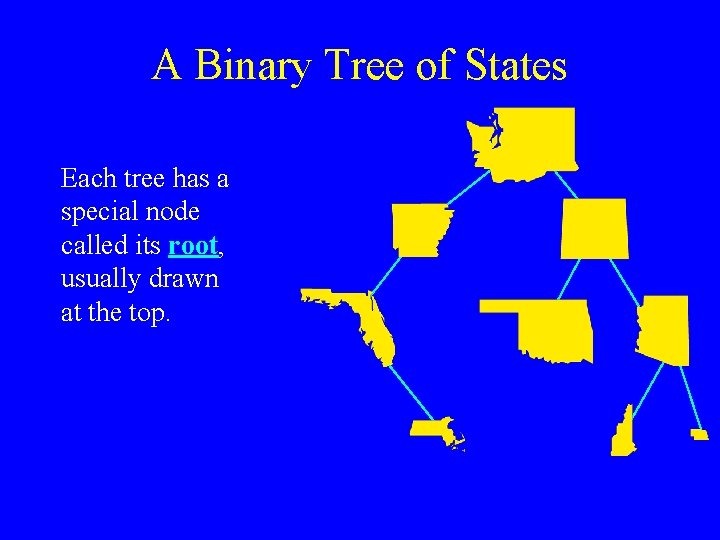 A Binary Tree of States

Each tree has a special node called its root, usually drawn at the top.